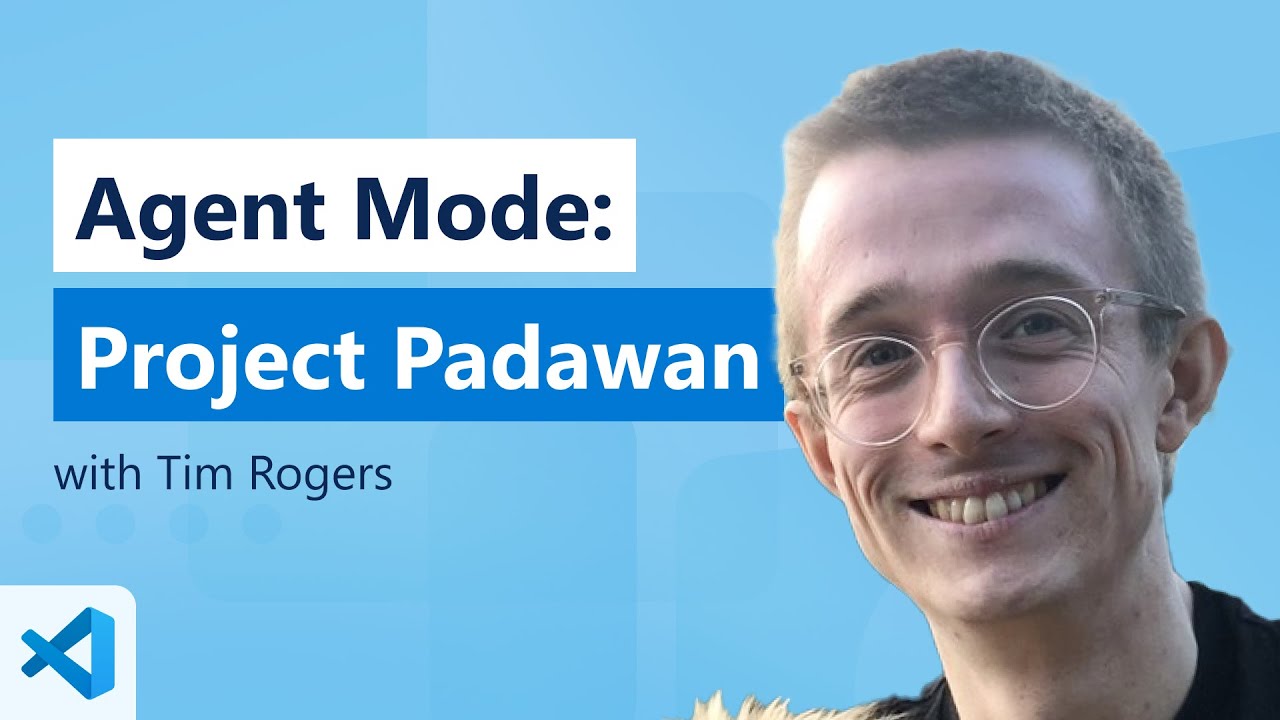 Agent Mode:
Project Padawan
with Tim Rogers